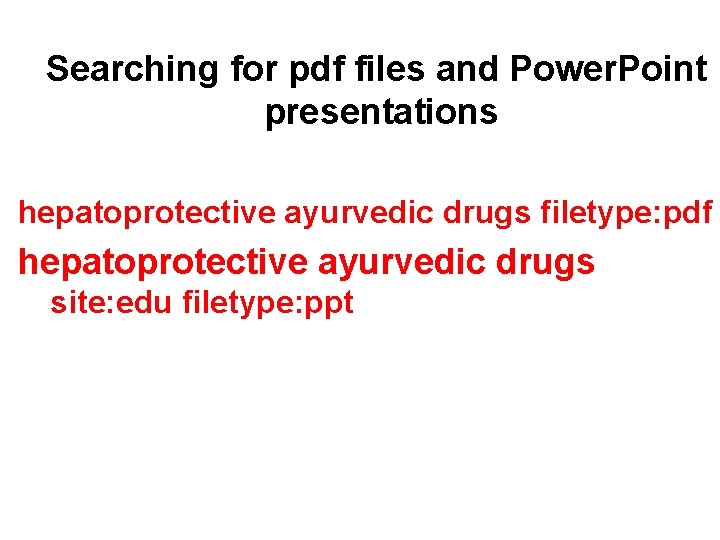 Searching for pdf files and PowerPoint presentations

hepatoprotective ayurvedic drugs filetype:pdf

hepatoprotective ayurvedic drugs site:edu filetype:ppt